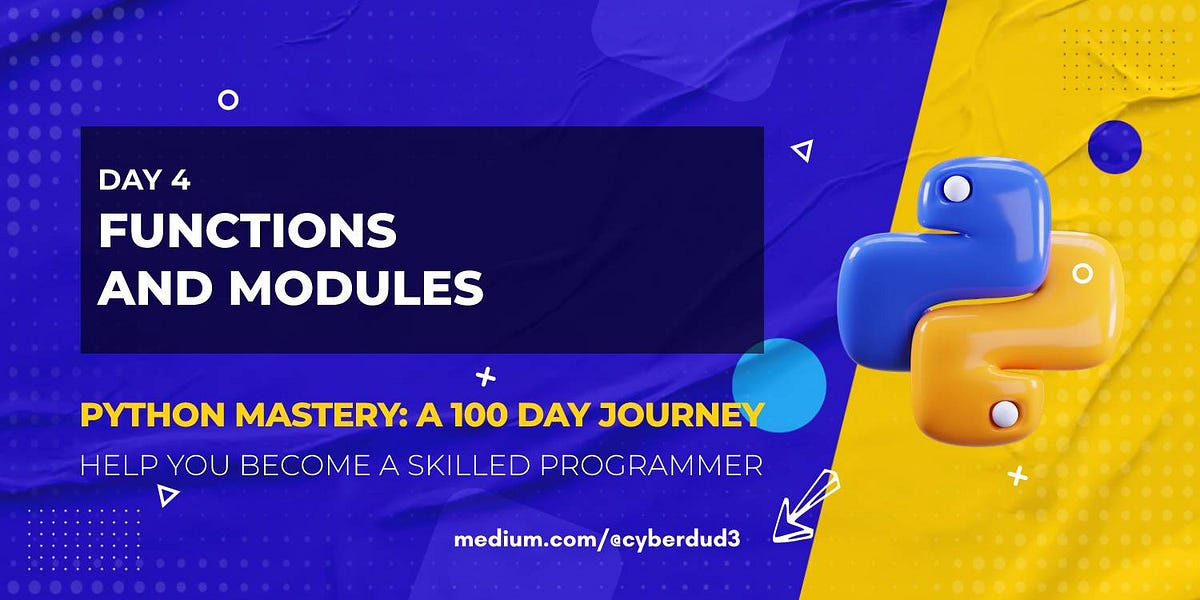 DAY 4
FUNCTIONS AND MODULES

PYTHON MASTERY: A 100 DAY JOURNEY
HELP YOU BECOME A SKILLED PROGRAMMER

medium.com/@cyberdud3